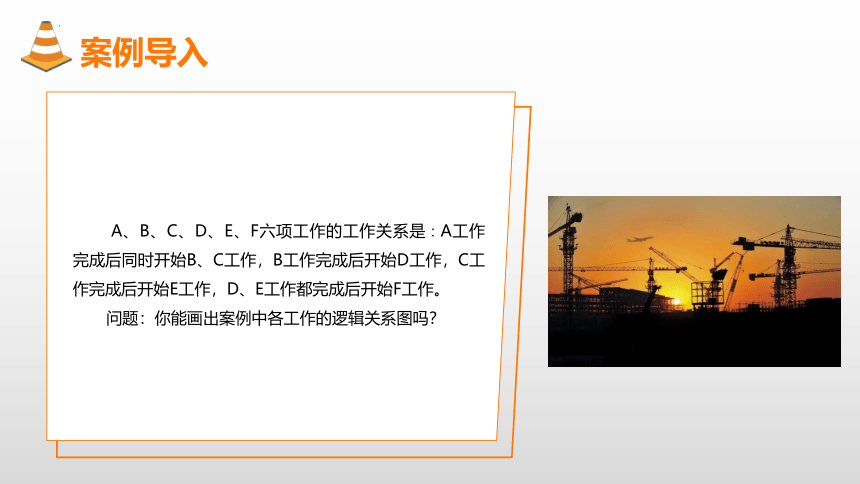 案例导入

A、B、C、D、E、F六项工作的工作关系是：A工作完成后同时开始B、C工作，B工作完成后开始D工作，C工作完成后开始E工作，D、E工作都完成后开始F工作。

问题：你能画出案例中各工作的逻辑关系图吗？